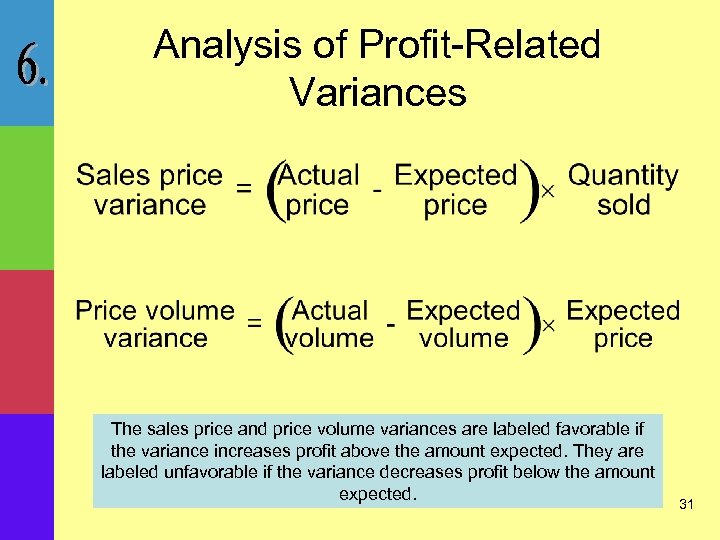 6.

Analysis of Profit-Related Variances

$\text{Sales price variance} = \left(\text{Actual price} - \text{Expected price}\right) \times \text{Quantity sold}$

$\text{Price volume variance} = \left(\text{Actual volume} - \text{Expected volume}\right) \times \text{Expected price}$

The sales price and price volume variances are labeled favorable if the variance increases profit above the amount expected. They are labeled unfavorable if the variance decreases profit below the amount expected.

31